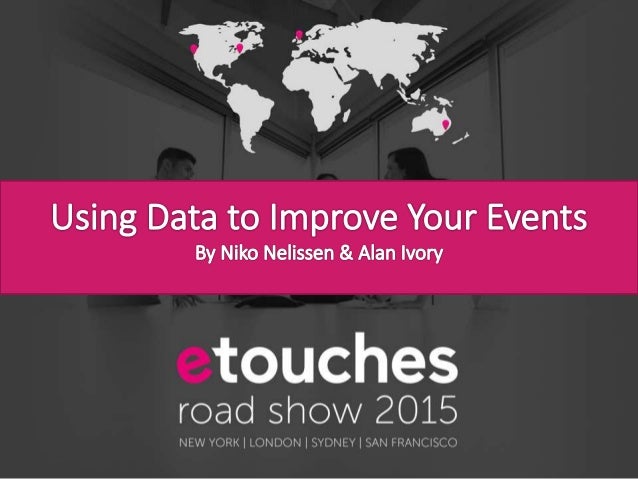 Using Data to Improve Your Events
By Niko Nelissen & Alan Ivory

etouches
road show 2015
NEW YORK | LONDON | SYDNEY | SAN FRANCISCO